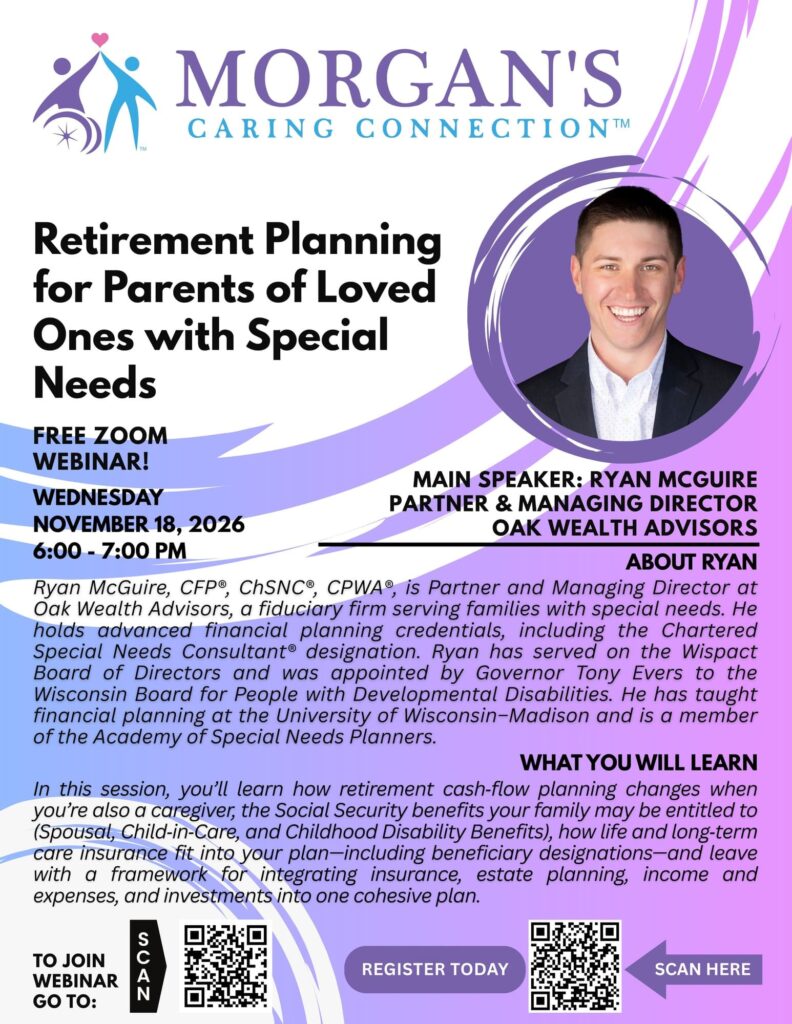 MORGAN'S
CARING CONNECTION™

Retirement Planning for Parents of Loved Ones with Special Needs

FREE ZOOM WEBINAR!

WEDNESDAY
NOVEMBER 18, 2026
6:00 - 7:00 PM

MAIN SPEAKER: RYAN MCGUIRE
PARTNER & MANAGING DIRECTOR
OAK WEALTH ADVISORS

ABOUT RYAN

Ryan McGuire, CFP®, ChSNC®, CPWA®, is Partner and Managing Director at Oak Wealth Advisors, a fiduciary firm serving families with special needs. He holds advanced financial planning credentials, including the Chartered Special Needs Consultant® designation. Ryan has served on the Wispact Board of Directors and was appointed by Governor Tony Evers to the Wisconsin Board for People with Developmental Disabilities. He has taught financial planning at the University of Wisconsin–Madison and is a member of the Academy of Special Needs Planners.

WHAT YOU WILL LEARN

In this session, you'll learn how retirement cash-flow planning changes when you're also a caregiver, the Social Security benefits your family may be entitled to (Spousal, Child-in-Care, and Childhood Disability Benefits), how life and long-term care insurance fit into your plan—including beneficiary designations—and leave with a framework for integrating insurance, estate planning, income and expenses, and investments into one cohesive plan.

TO JOIN WEBINAR GO TO:

SCAN

REGISTER TODAY

SCAN HERE